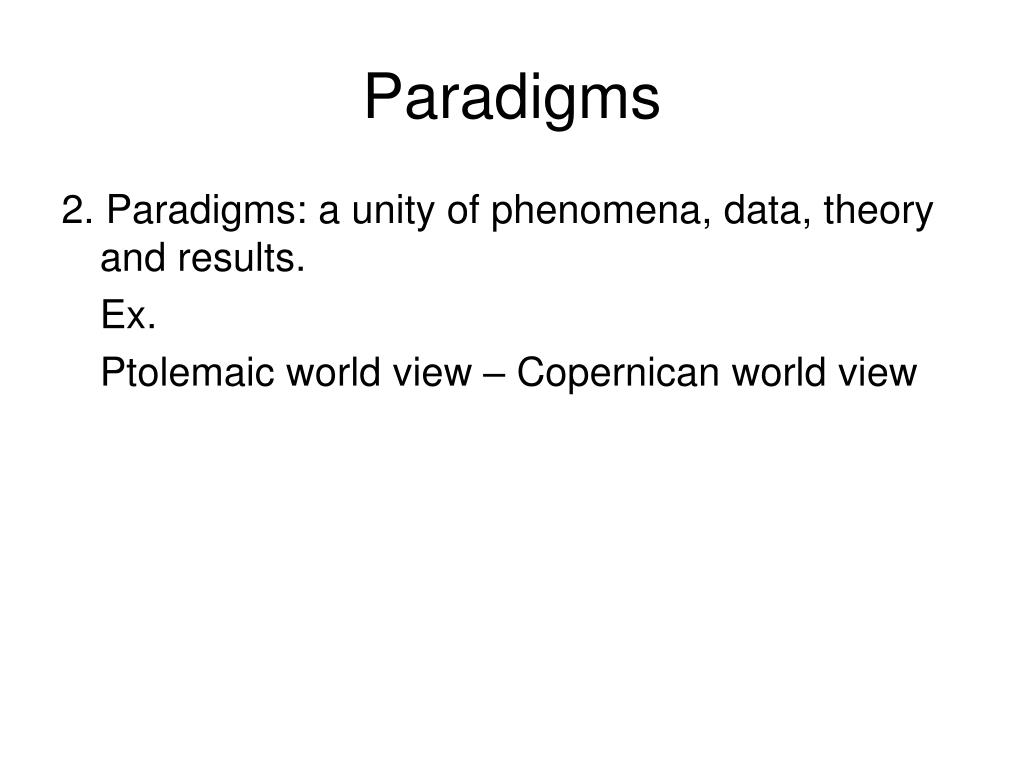 Paradigms

2. Paradigms: a unity of phenomena, data, theory and results.

Ex.

Ptolemaic world view – Copernican world view